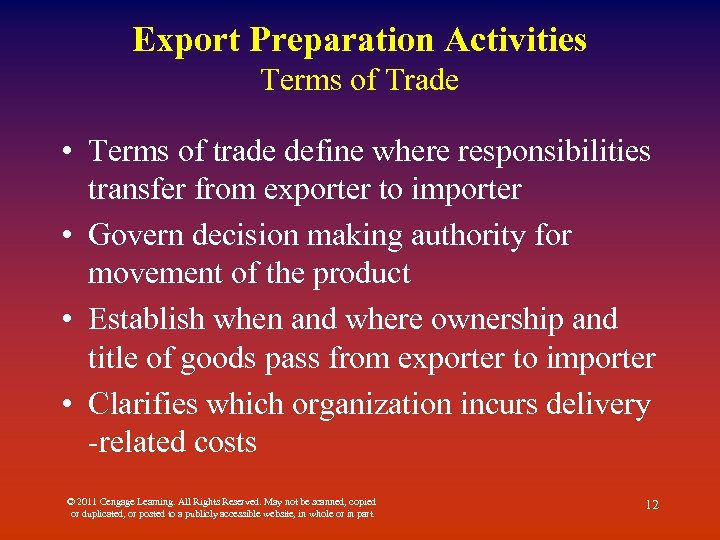 Export Preparation Activities
Terms of Trade

• Terms of trade define where responsibilities transfer from exporter to importer
• Govern decision making authority for movement of the product
• Establish when and where ownership and title of goods pass from exporter to importer
• Clarifies which organization incurs delivery -related costs

© 2011 Cengage Learning. All Rights Reserved. May not be scanned, copied or duplicated, or posted to a publicly accessible website, in whole or in part.

12